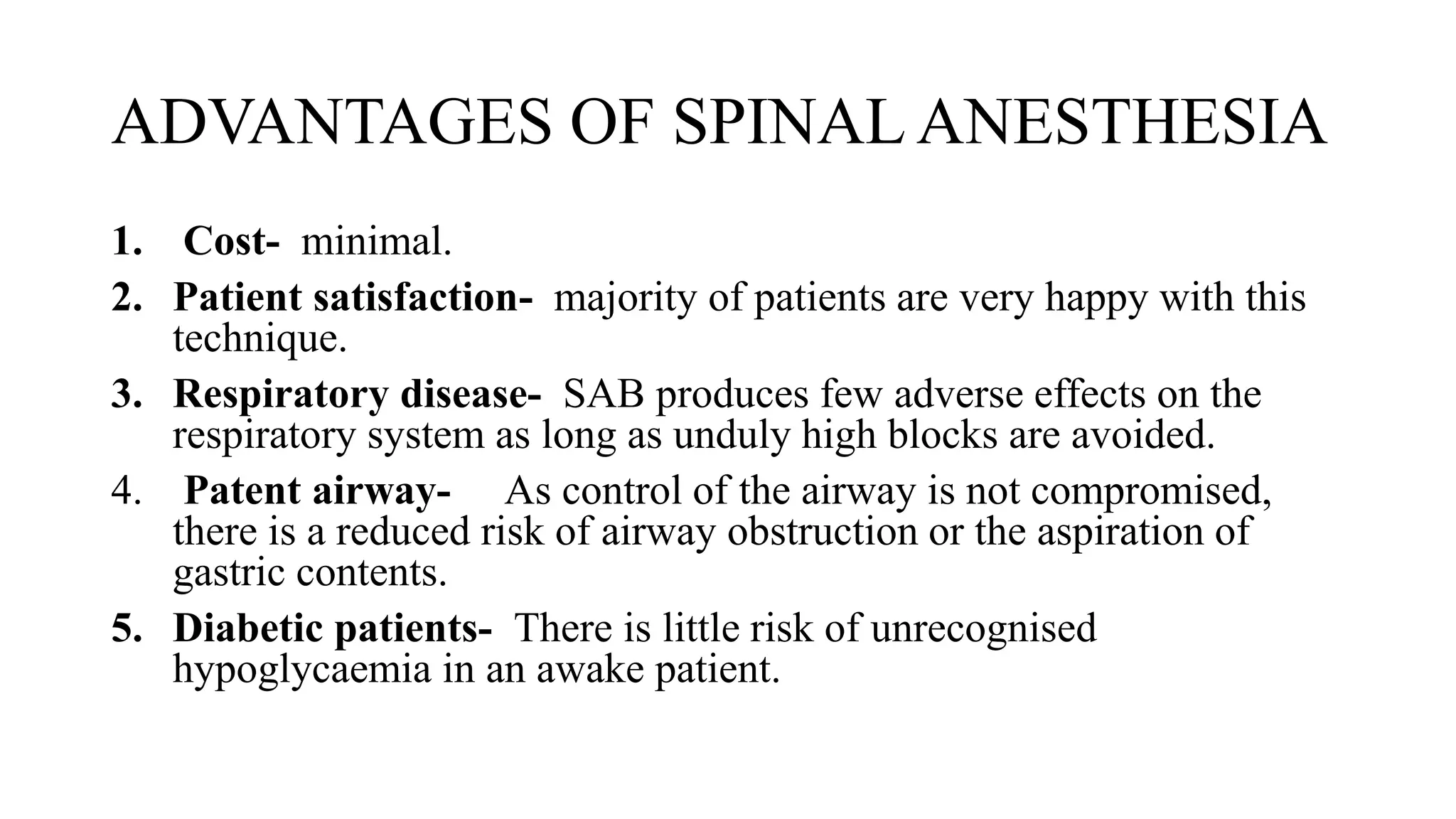 ADVANTAGES OF SPINAL ANESTHESIA

1. Cost- minimal.
2. Patient satisfaction- majority of patients are very happy with this technique.
3. Respiratory disease- SAB produces few adverse effects on the respiratory system as long as unduly high blocks are avoided.
4. Patent airway- As control of the airway is not compromised, there is a reduced risk of airway obstruction or the aspiration of gastric contents.
5. Diabetic patients- There is little risk of unrecognised hypoglycaemia in an awake patient.